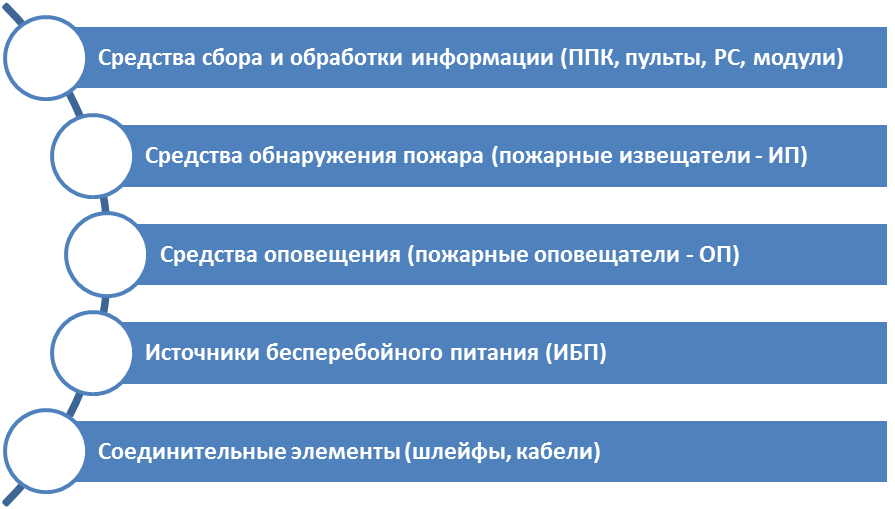 Средства сбора и обработки информации (ППК, пульты, РС, модули)

Средства обнаружения пожара (пожарные извещатели - ИП)

Средства оповещения (пожарные оповещатели - ОП)

Источники бесперебойного питания (ИБП)

Соединительные элементы (шлейфы, кабели)